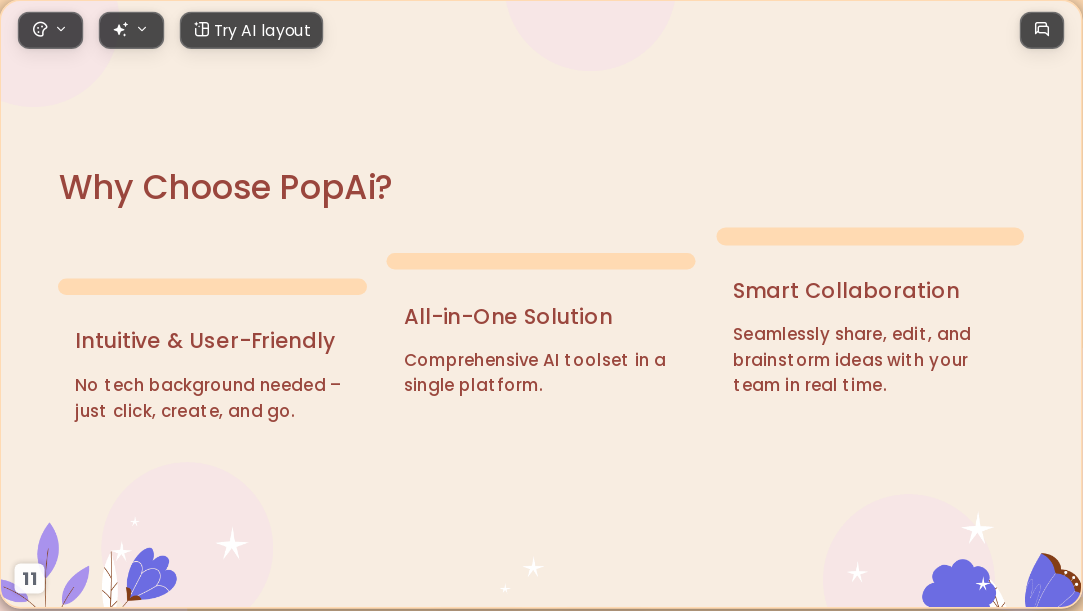 Try AI layout

Why Choose PopAi?

Intuitive & User-Friendly

No tech background needed – just click, create, and go.

All-in-One Solution

Comprehensive AI toolset in a single platform.

Smart Collaboration

Seamlessly share, edit, and brainstorm ideas with your team in real time.

11